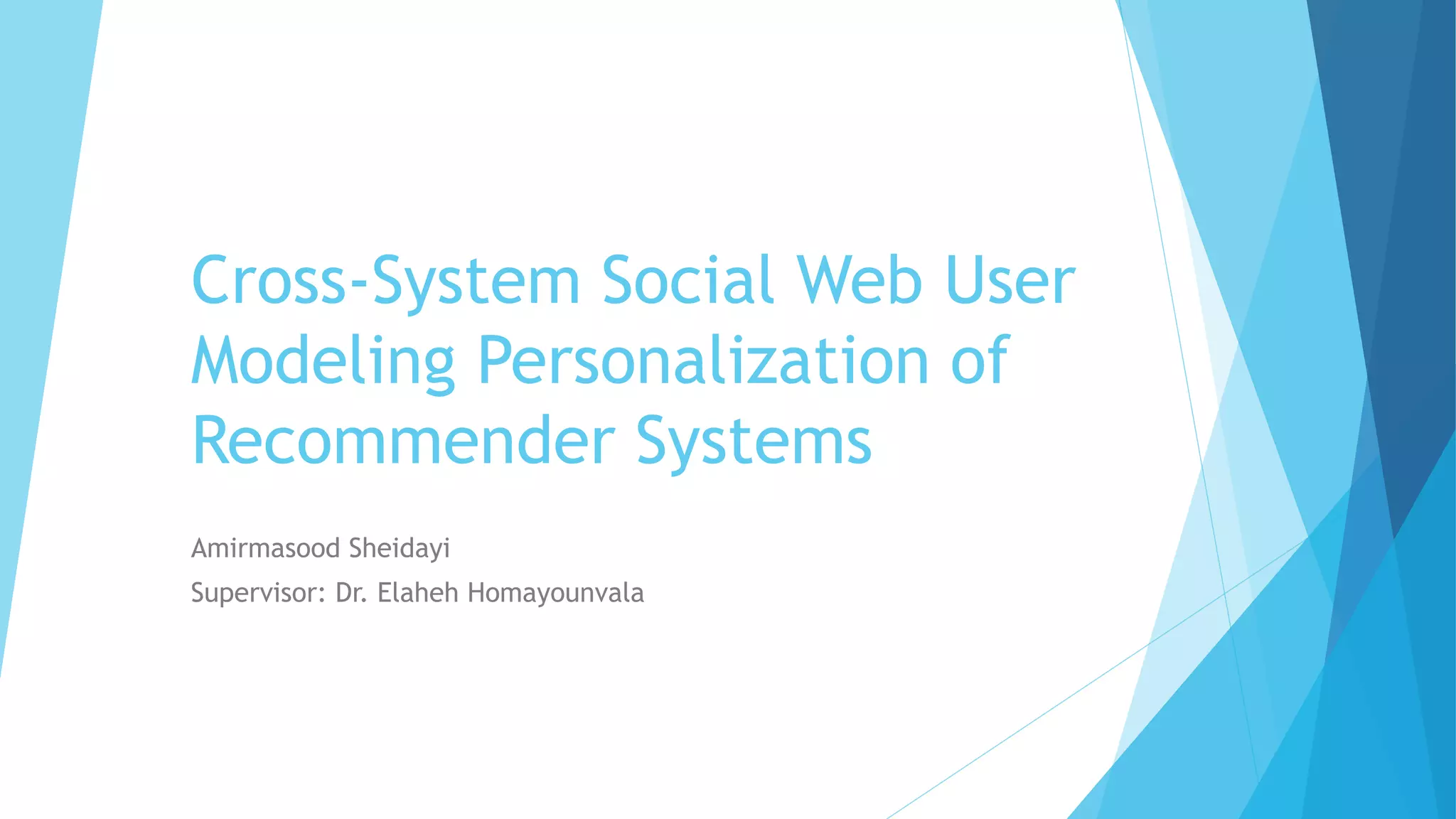 Cross-System Social Web User Modeling Personalization of Recommender Systems

Amirmasood Sheidayi

Supervisor: Dr. Elaheh Homayounvala